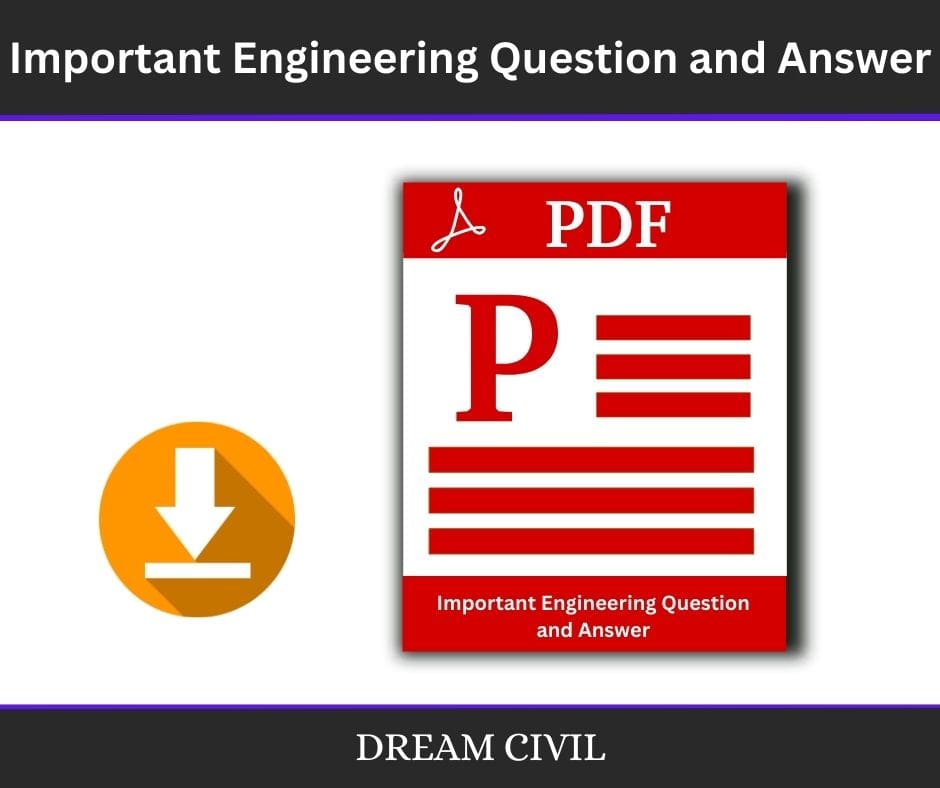 Important Engineering Question and Answer

PDF

P

Important Engineering Question and Answer

DREAM CIVIL